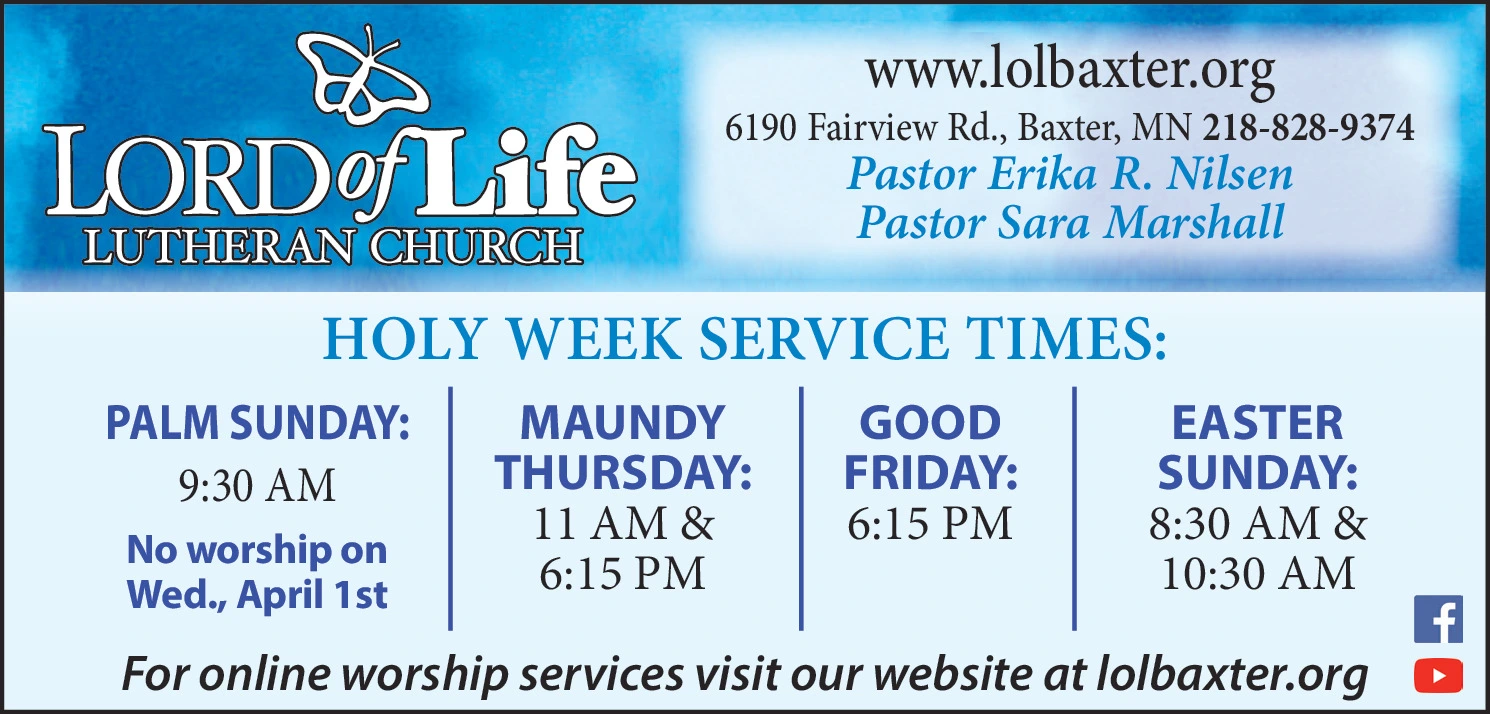 LORD of Life
LUTHERAN CHURCH

www.lolbaxter.org
6190 Fairview Rd., Baxter, MN 218-828-9374
Pastor Erika R. Nilsen
Pastor Sara Marshall

HOLY WEEK SERVICE TIMES:

PALM SUNDAY:
9:30 AM
No worship on Wed., April 1st

MAUNDY THURSDAY:
11 AM & 6:15 PM

GOOD FRIDAY:
6:15 PM

EASTER SUNDAY:
8:30 AM & 10:30 AM

For online worship services visit our website at lolbaxter.org